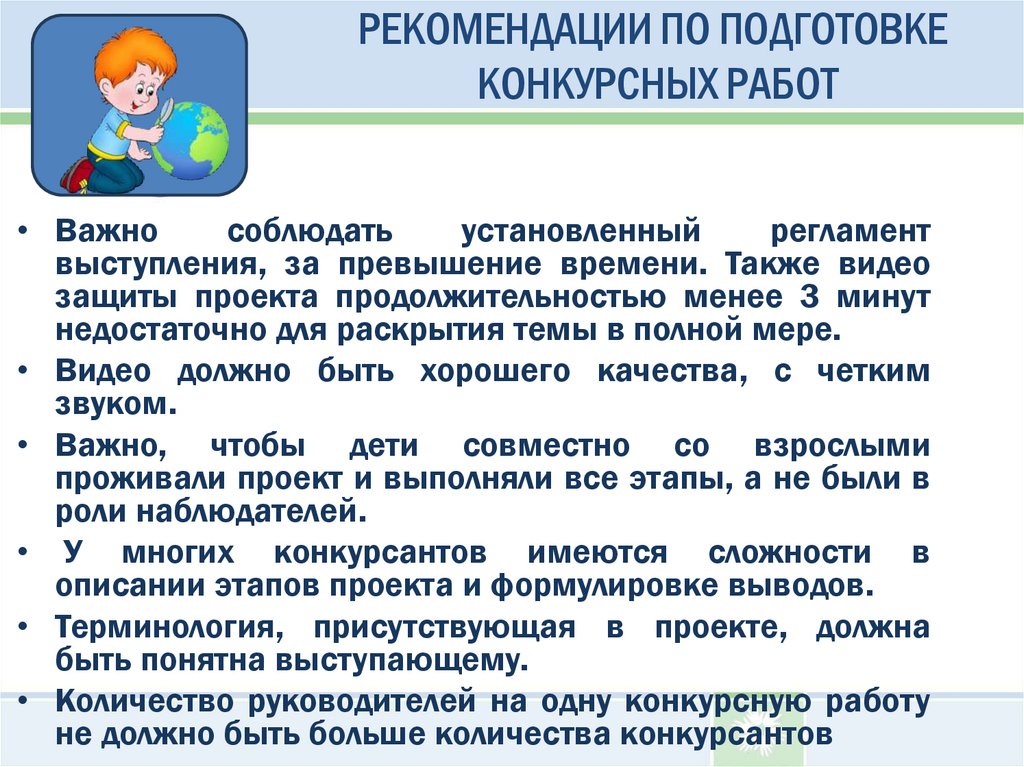 РЕКОМЕНДАЦИИ ПО ПОДГОТОВКЕ КОНКУРСНЫХ РАБОТ

• Важно соблюдать установленный регламент выступления, за превышение времени. Также видео защиты проекта продолжительностью менее 3 минут недостаточно для раскрытия темы в полной мере.
• Видео должно быть хорошего качества, с четким звуком.
• Важно, чтобы дети совместно со взрослыми проживали проект и выполняли все этапы, а не были в роли наблюдателей.
• У многих конкурсантов имеются сложности в описании этапов проекта и формулировке выводов.
• Терминология, присутствующая в проекте, должна быть понятна выступающему.
• Количество руководителей на одну конкурсную работу не должно быть больше количества конкурсантов